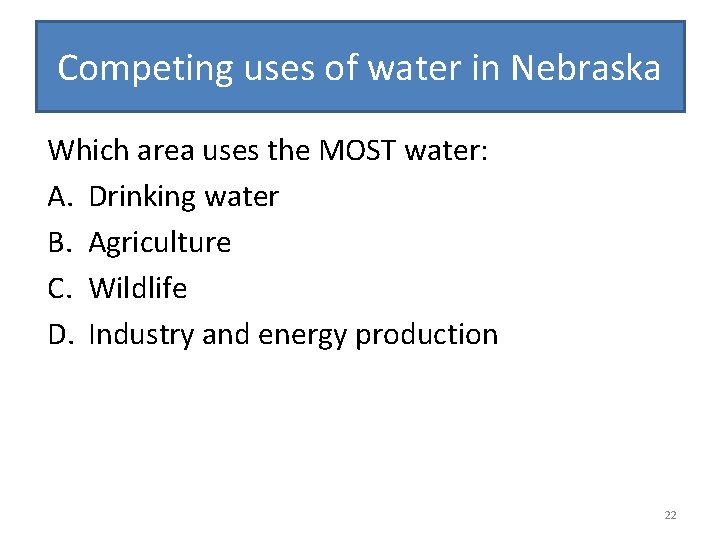 Competing uses of water in Nebraska

Which area uses the MOST water:

A. Drinking water
B. Agriculture
C. Wildlife
D. Industry and energy production

22